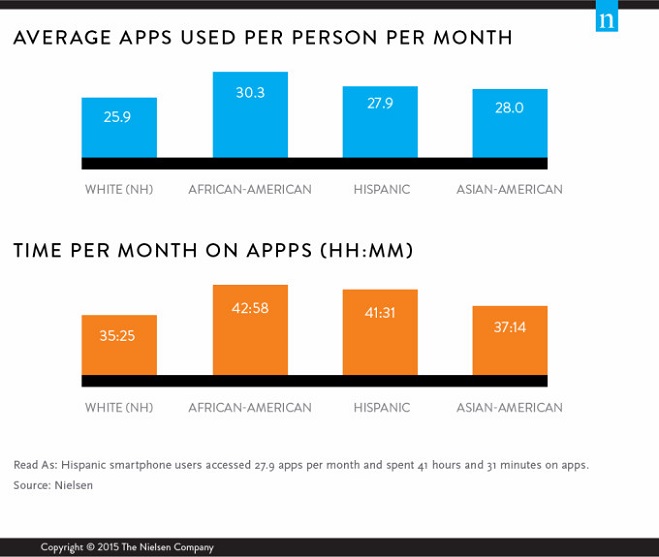 n

AVERAGE APPS USED PER PERSON PER MONTH

25.9
30.3
27.9
28.0

WHITE (NH)
AFRICAN-AMERICAN
HISPANIC
ASIAN-AMERICAN

TIME PER MONTH ON APPPS (HH:MM)

35:25
42:58
41:31
37:14

WHITE (NH)
AFRICAN-AMERICAN
HISPANIC
ASIAN-AMERICAN

Read As: Hispanic smartphone users accessed 27.9 apps per month and spent 41 hours and 31 minutes on apps.
Source: Nielsen

Copyright © 2015 The Nielsen Company